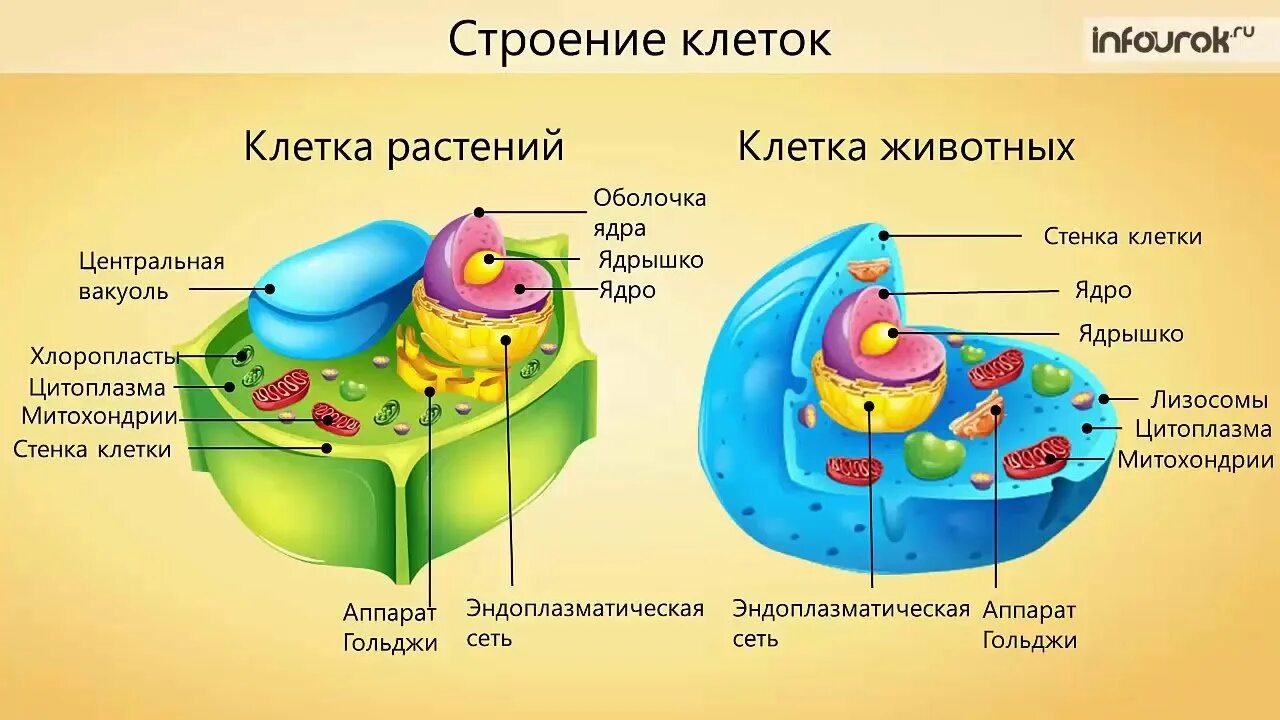 Строение клеток

infourok.ru

Клетка растений

Центральная вакуоль

Хлоропласты

Цитоплазма

Митохондрии

Стенка клетки

Оболочка ядра

Ядрышко

Ядро

Аппарат Гольджи

Эндоплазматическая сеть

Клетка животных

Стенка клетки

Ядро

Ядрышко

Лизосомы

Цитоплазма

Митохондрии

Эндоплазматическая сеть

Аппарат Гольджи